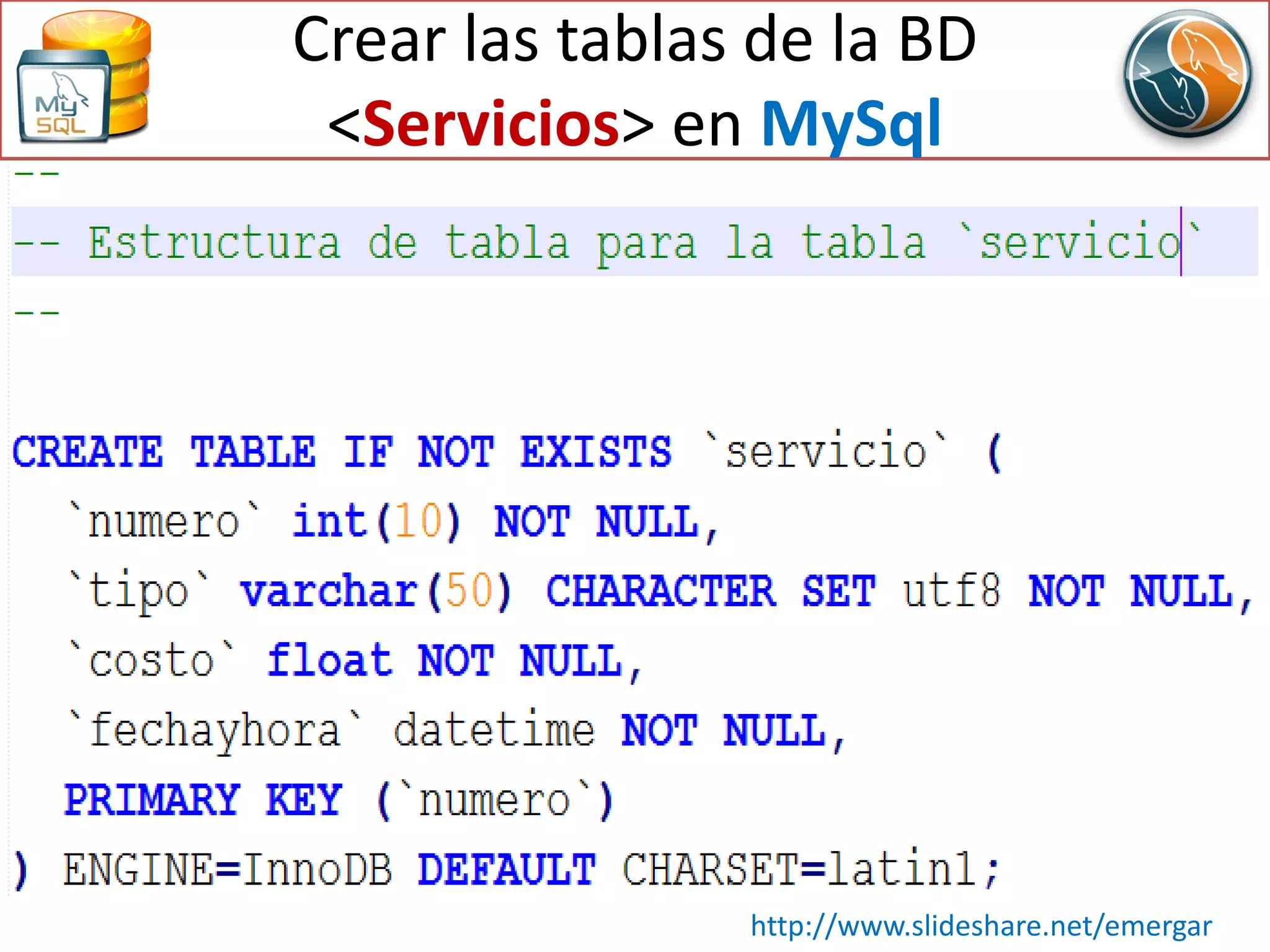 My SQL

Crear las tablas de la BD <Servicios> en MySql

--
-- Estructura de tabla para la tabla `servicio`
--

CREATE TABLE IF NOT EXISTS `servicio` (
`numero` int(10) NOT NULL,
`tipo` varchar(50) CHARACTER SET utf8 NOT NULL,
`costo` float NOT NULL,
`fechayhora` datetime NOT NULL,
PRIMARY KEY (`numero`)
) ENGINE=InnoDB DEFAULT CHARSET=latin1;

http://www.slideshare.net/emergar